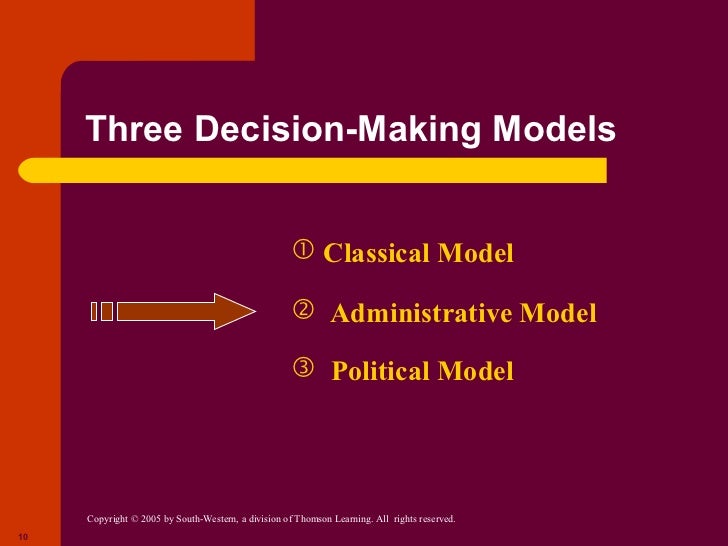 Three Decision-Making Models

① Classical Model

② Administrative Model

③ Political Model

Copyright © 2005 by South-Western, a division of Thomson Learning. All rights reserved.

10